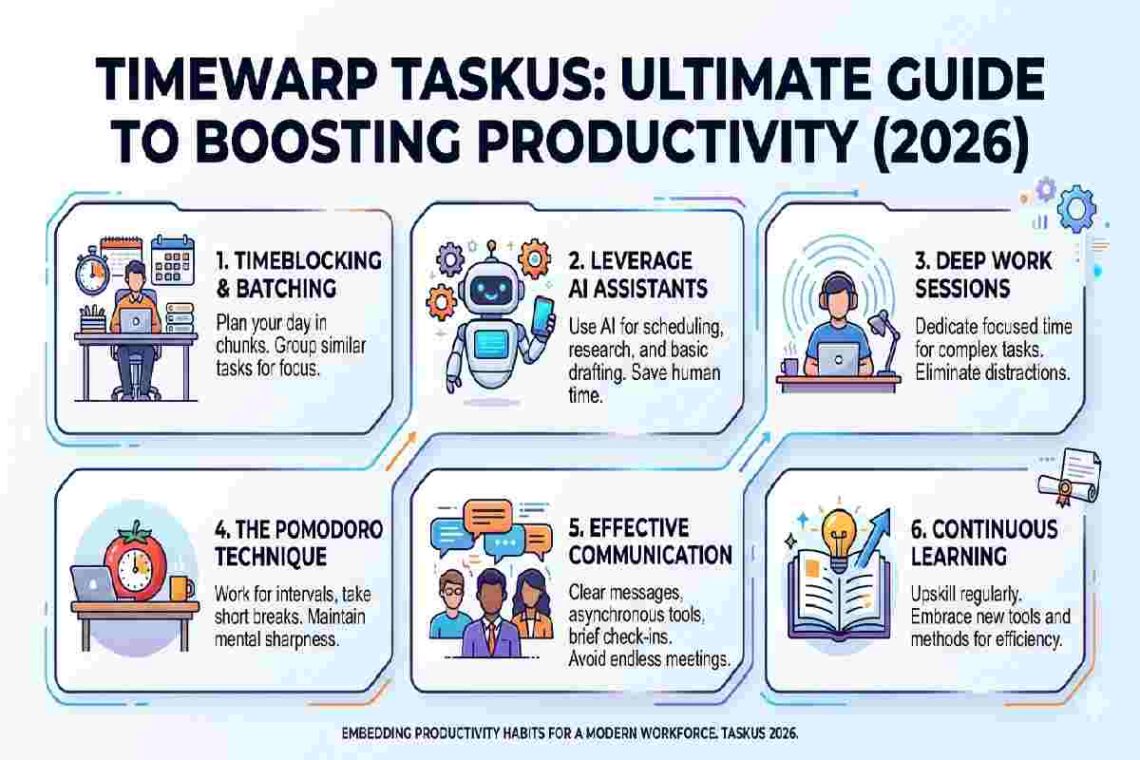 TIMEWARP TASKUS: ULTIMATE GUIDE TO BOOSTING PRODUCTIVITY (2026)

1. TIMEBLOCKING & BATCHING

Plan your day in chunks. Group similar tasks for focus.

2. LEVERAGE AI ASSISTANTS

Use AI for scheduling, research, and basic drafting. Save human time.

3. DEEP WORK SESSIONS

Dedicate focused time for complex tasks. Eliminate distractions.

4. THE POMODORO TECHNIQUE

Work for intervals, take short breaks. Maintain mental sharpness.

5. EFFECTIVE COMMUNICATION

Clear messages, asynchronous tools, brief check-ins. Avoid endless meetings.

6. CONTINUOUS LEARNING

Upskill regularly. Embrace new tools and methods for efficiency.

EMBEDDING PRODUCTIVITY HABITS FOR A MODERN WORKFORCE. TASKUS 2026.